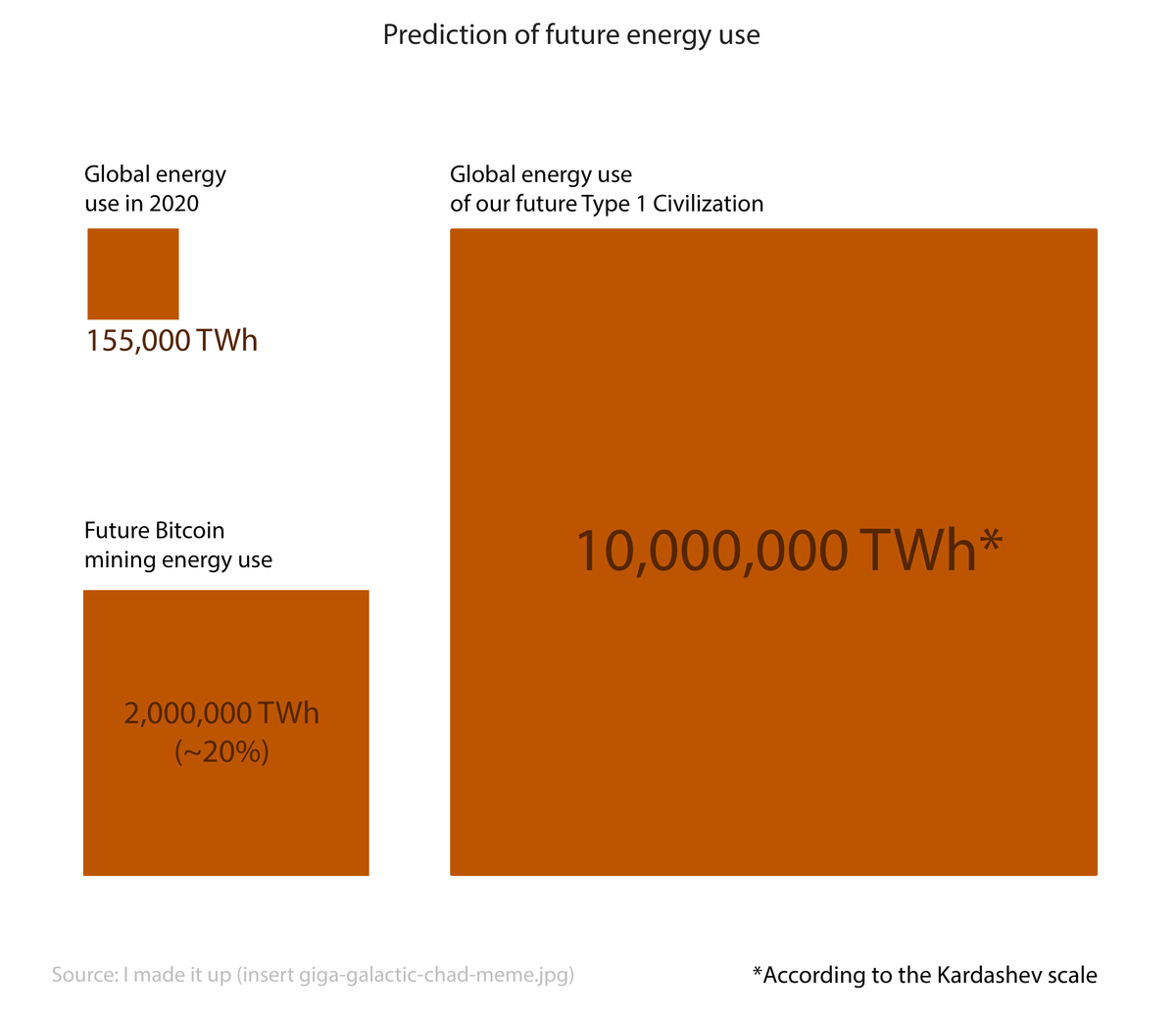 Prediction of future energy use

Global energy use in 2020

155,000 TWh

Future Bitcoin mining energy use

2,000,000 TWh (~20%)

Global energy use of our future Type 1 Civilization

10,000,000 TWh*

Source: I made it up (insert giga-galactic-chad-meme.jpg)

*According to the Kardashev scale